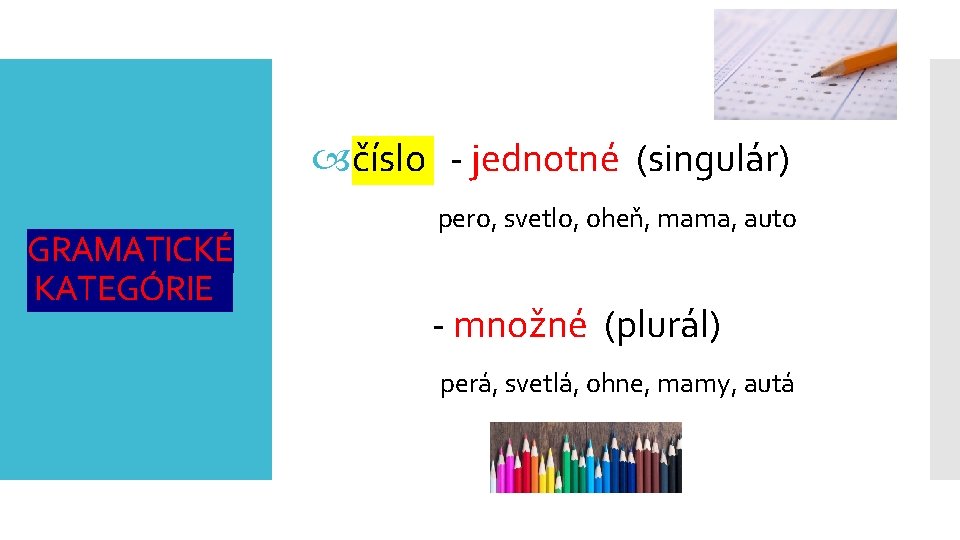 GRAMATICKÉ KATEGÓRIE

číslo - jednotné (singulár)

pero, svetlo, oheň, mama, auto

- množné (plurál)

perá, svetlá, ohne, mamy, autá